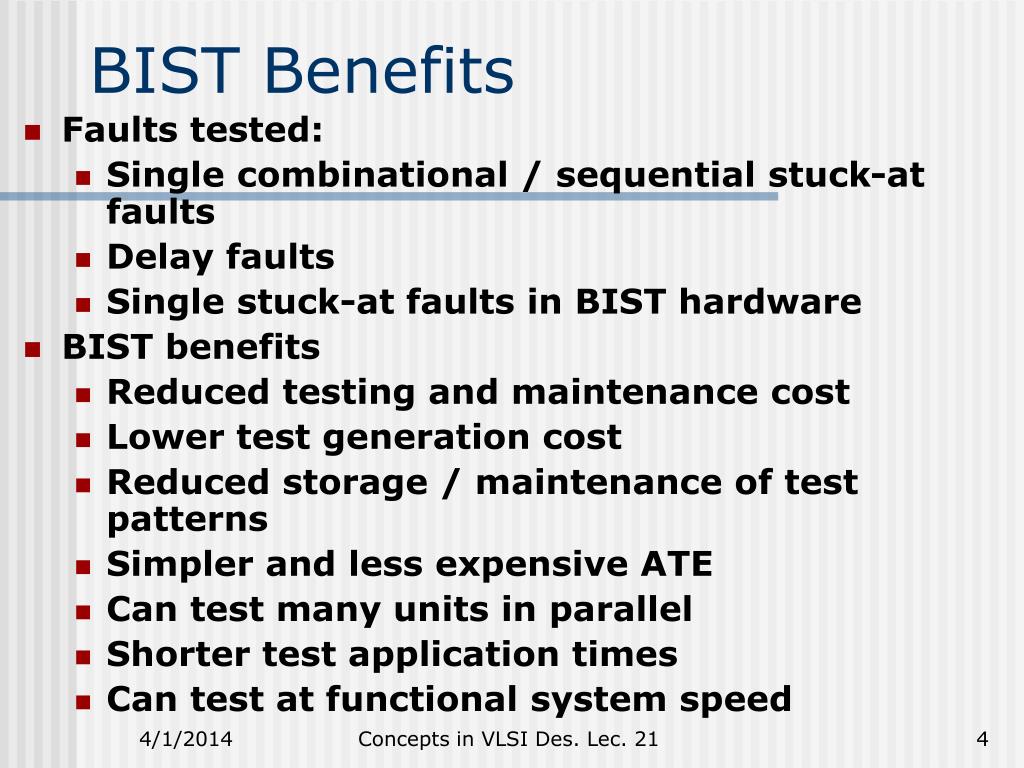 BIST Benefits

- Faults tested:
  - Single combinational / sequential stuck-at faults
  - Delay faults
  - Single stuck-at faults in BIST hardware
- BIST benefits
  - Reduced testing and maintenance cost
  - Lower test generation cost
  - Reduced storage / maintenance of test patterns
  - Simpler and less expensive ATE
  - Can test many units in parallel
  - Shorter test application times
  - Can test at functional system speed

4/1/2014 Concepts in VLSI Des. Lec. 21 4